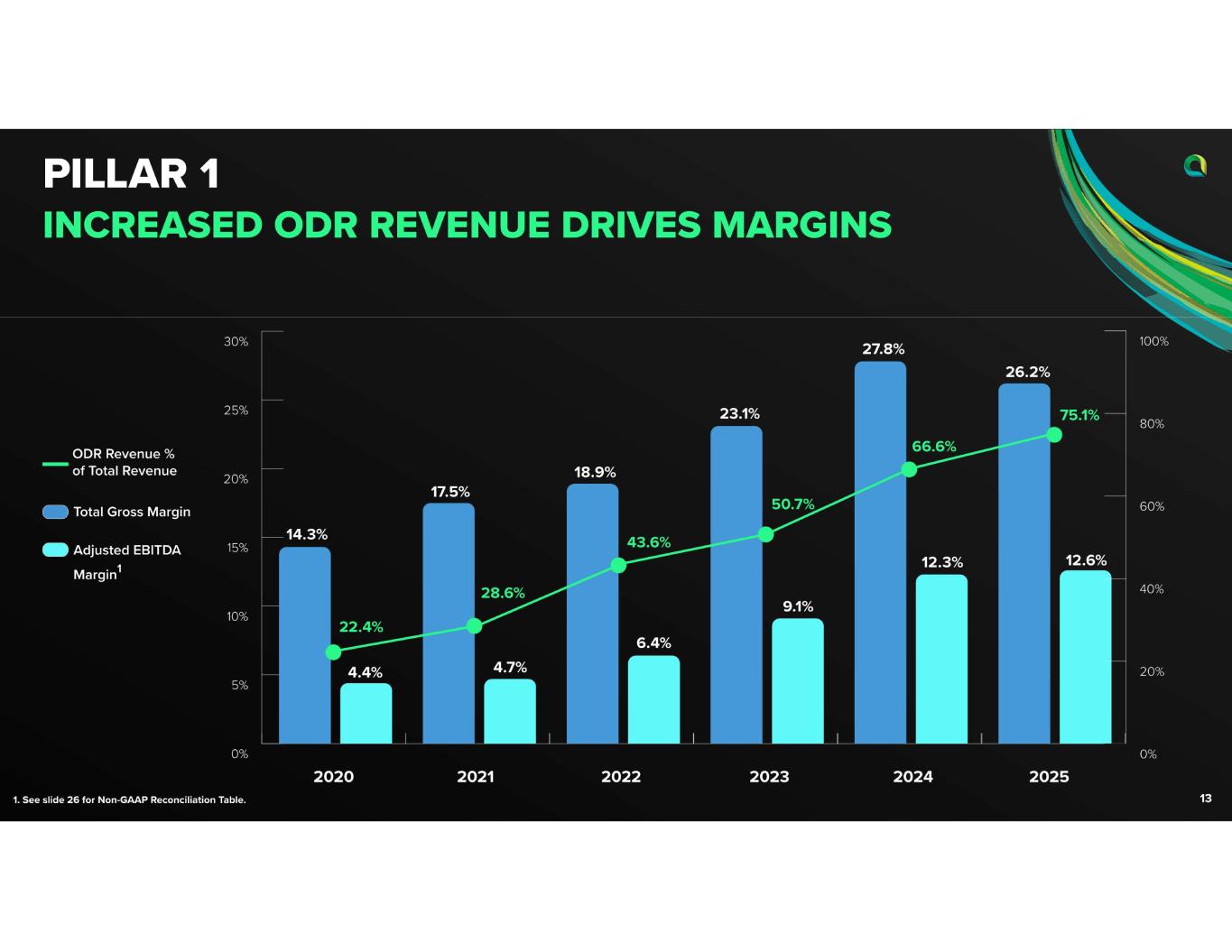 PILLAR 1
INCREASED ODR REVENUE DRIVES MARGINS

ODR Revenue % of Total Revenue
Total Gross Margin
Adjusted EBITDA Margin$^1$

30%
25%
20%
15%
10%
5%
0%

100%
80%
60%
40%
20%
0%

14.3%
22.4%
4.4%
17.5%
28.6%
4.7%
18.9%
43.6%
6.4%
23.1%
50.7%
9.1%
27.8%
66.6%
12.3%
26.2%
75.1%
12.6%

2020
2021
2022
2023
2024
2025

1. See slide 26 for Non-GAAP Reconciliation Table.

13